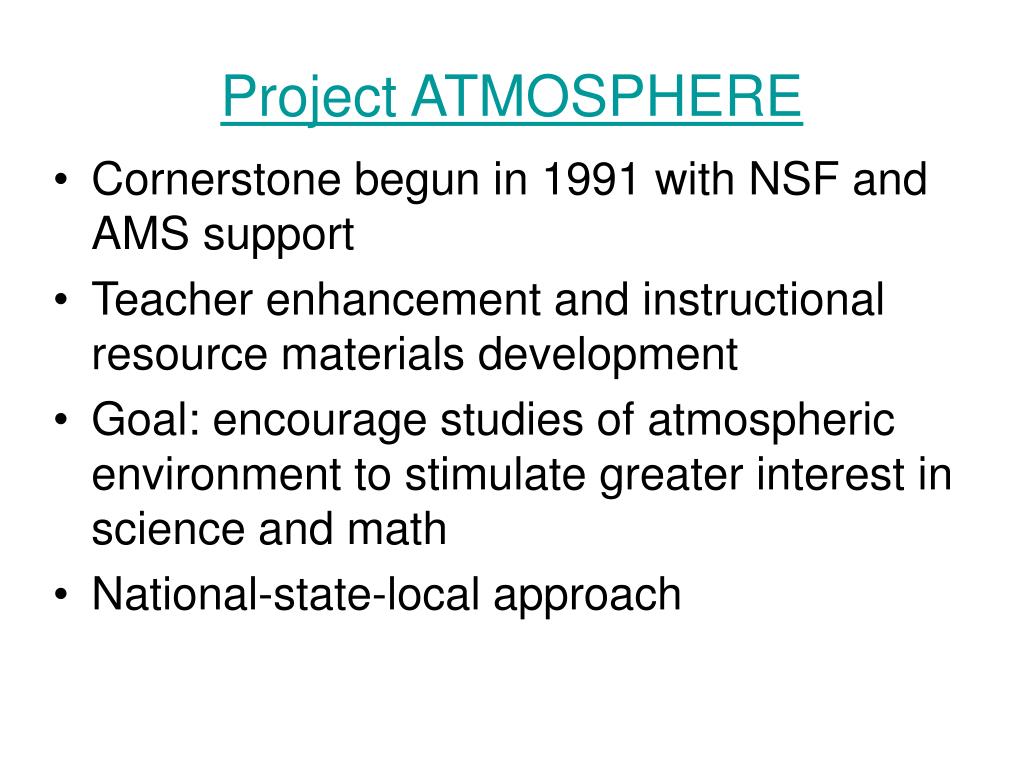 Project ATMOSPHERE

• Cornerstone begun in 1991 with NSF and AMS support
• Teacher enhancement and instructional resource materials development
• Goal: encourage studies of atmospheric environment to stimulate greater interest in science and math
• National-state-local approach